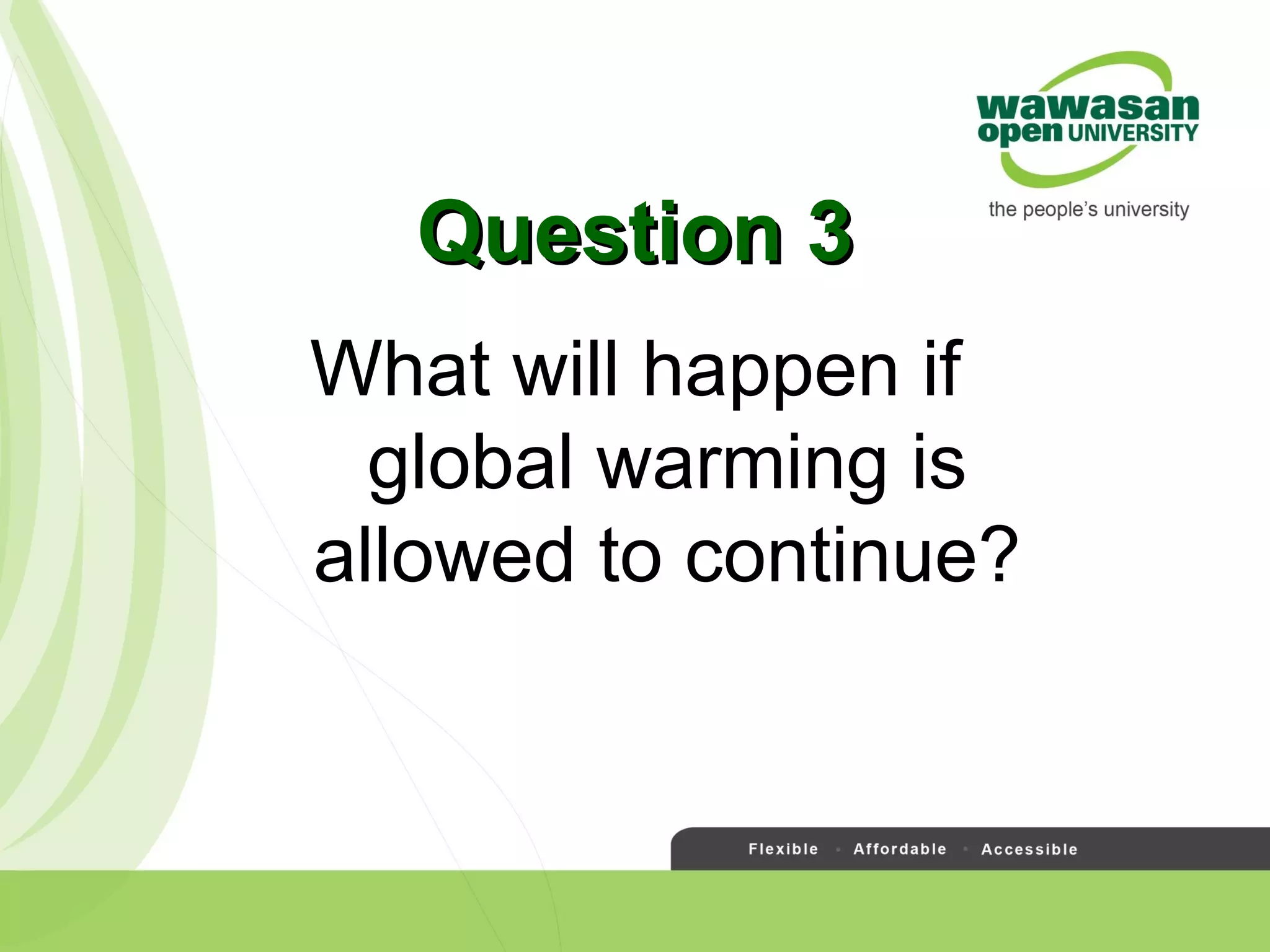 wawasan open UNIVERSITY
the people's university

Question 3

What will happen if global warming is allowed to continue?

Flexible • Affordable • Accessible